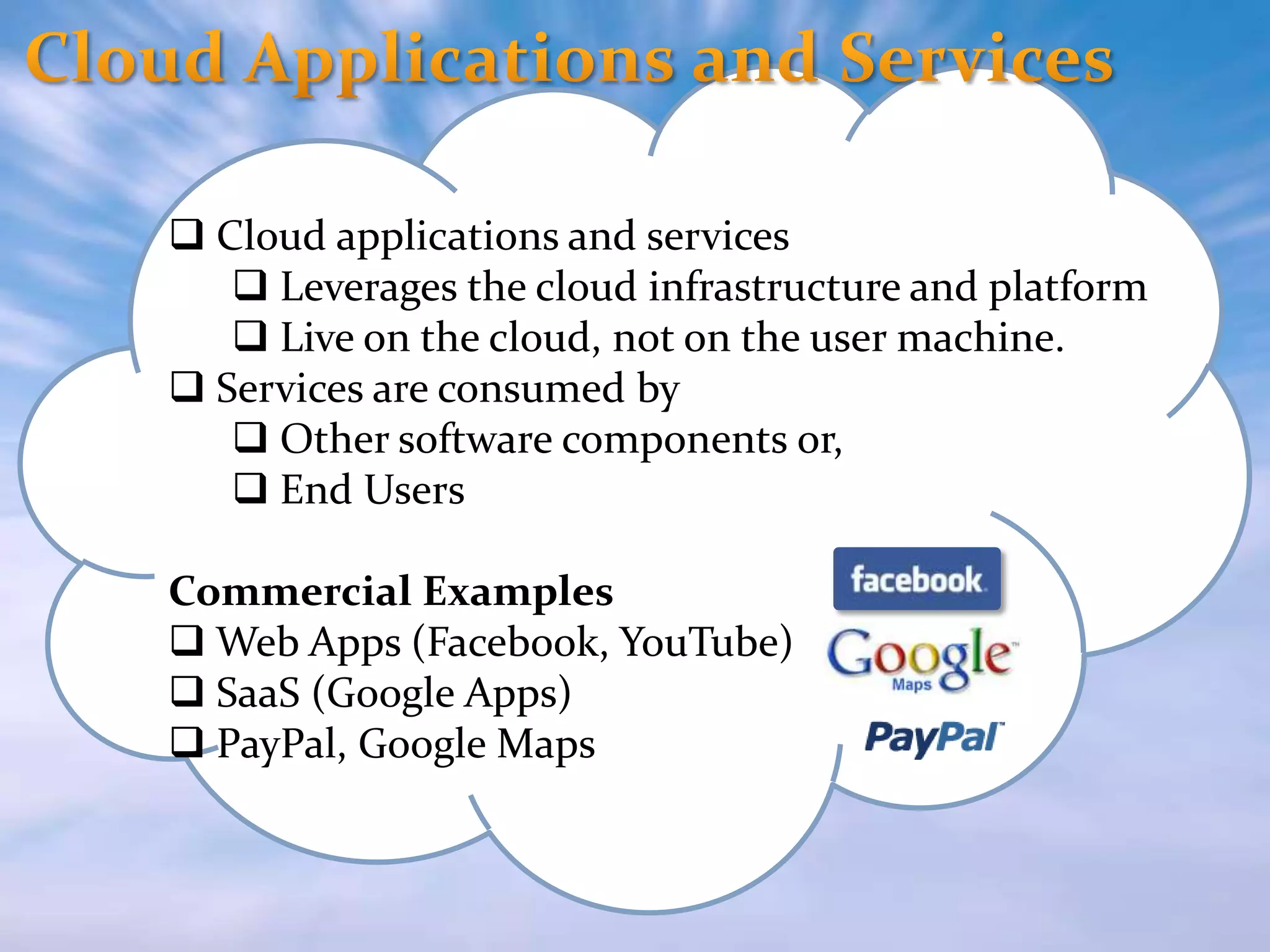 Cloud Applications and Services

❑ Cloud applications and services
❑ Leverages the cloud infrastructure and platform
❑ Live on the cloud, not on the user machine.
❑ Services are consumed by
❑ Other software components or,
❑ End Users

Commercial Examples
❑ Web Apps (Facebook, YouTube)
❑ SaaS (Google Apps)
❑ PayPal, Google Maps

facebook
Google
Maps
PayPal